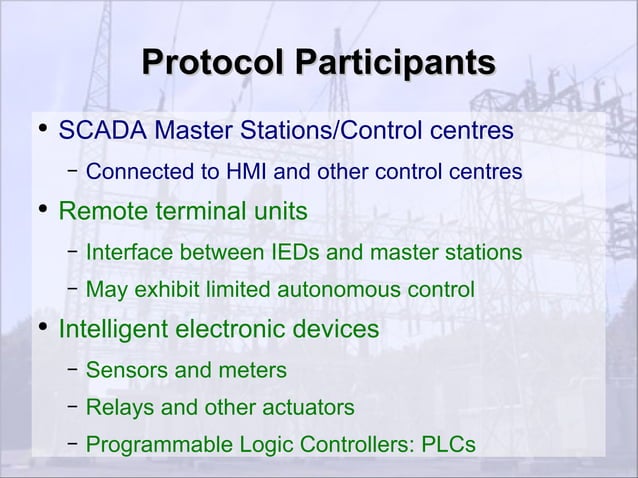 Protocol Participants

• SCADA Master Stations/Control centres
  – Connected to HMI and other control centres
• Remote terminal units
  – Interface between IEDs and master stations
  – May exhibit limited autonomous control
• Intelligent electronic devices
  – Sensors and meters
  – Relays and other actuators
  – Programmable Logic Controllers: PLCs